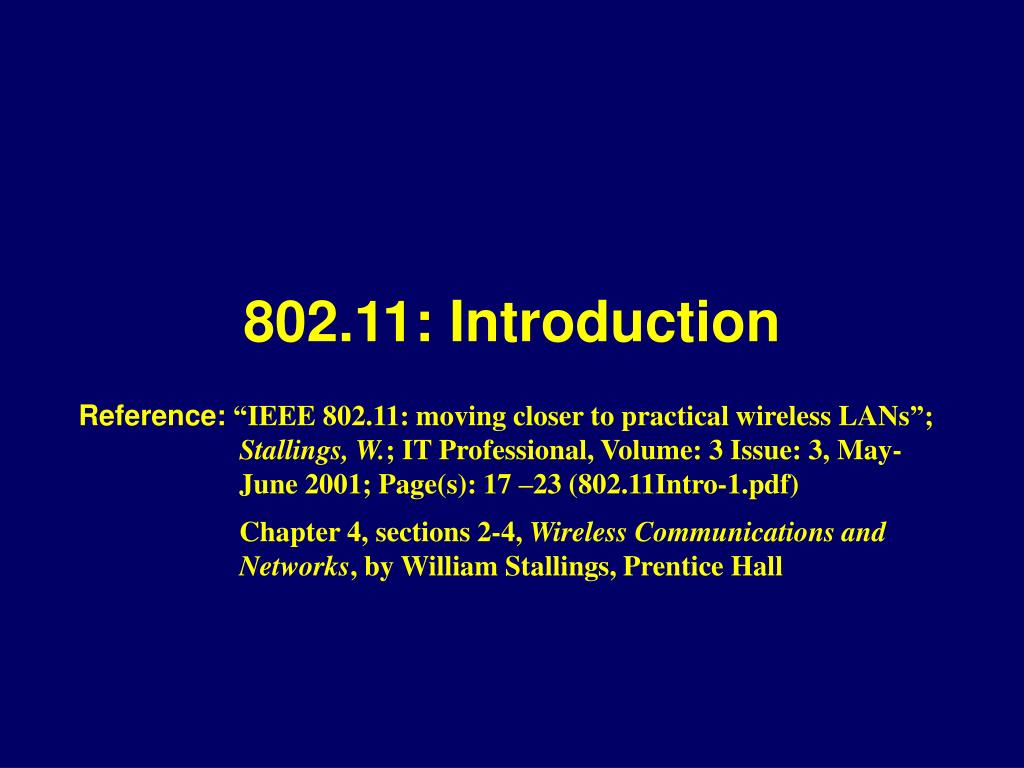 802.11: Introduction

Reference: “IEEE 802.11: moving closer to practical wireless LANs”; Stallings, W.; IT Professional, Volume: 3 Issue: 3, May-June 2001; Page(s): 17 –23 (802.11Intro-1.pdf)

Chapter 4, sections 2-4, Wireless Communications and Networks, by William Stallings, Prentice Hall